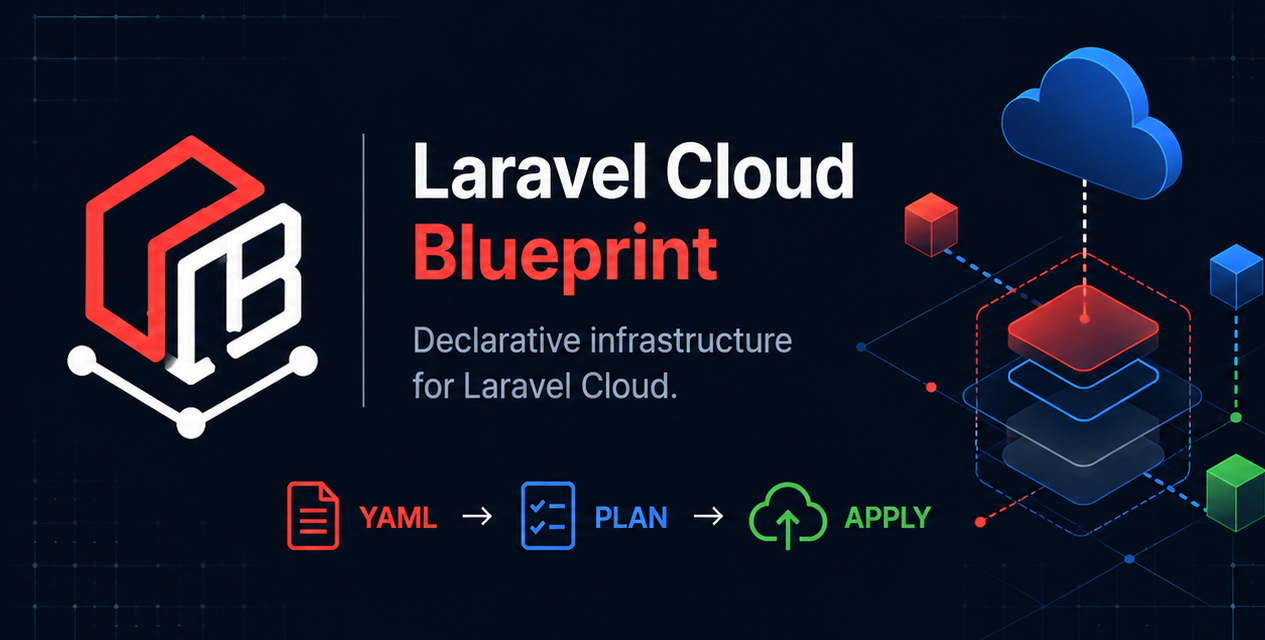 Laravel Cloud
Blueprint

Declarative infrastructure for Laravel Cloud.

YAML → PLAN → APPLY